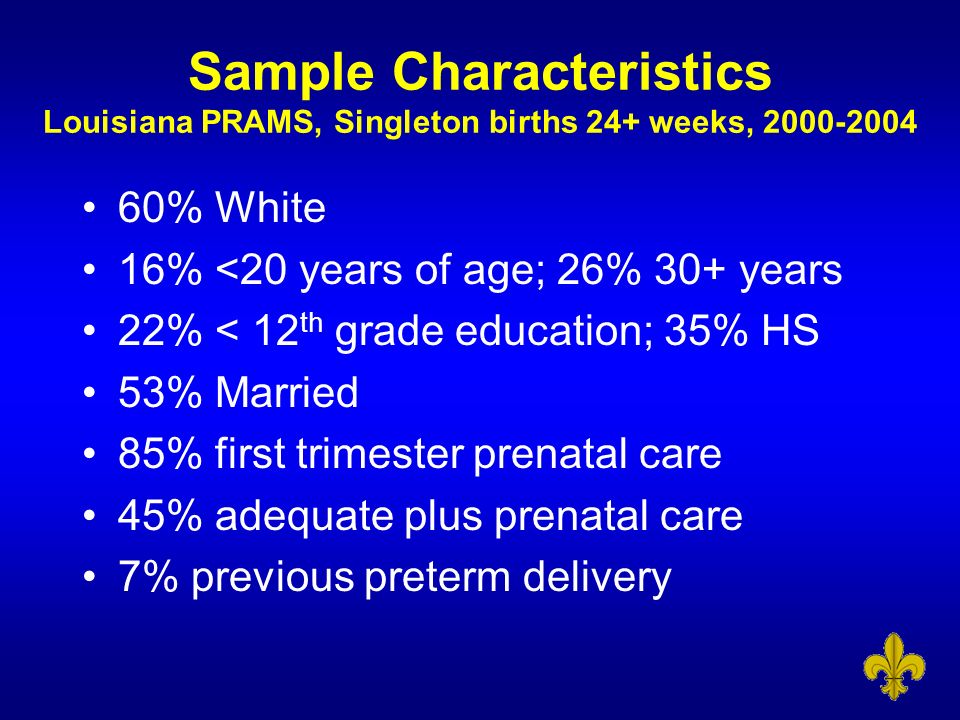 Sample Characteristics
Louisiana PRAMS, Singleton births 24+ weeks, 2000-2004

• 60% White
• 16% <20 years of age; 26% 30+ years
• 22% < 12$^{th}$ grade education; 35% HS
• 53% Married
• 85% first trimester prenatal care
• 45% adequate plus prenatal care
• 7% previous preterm delivery